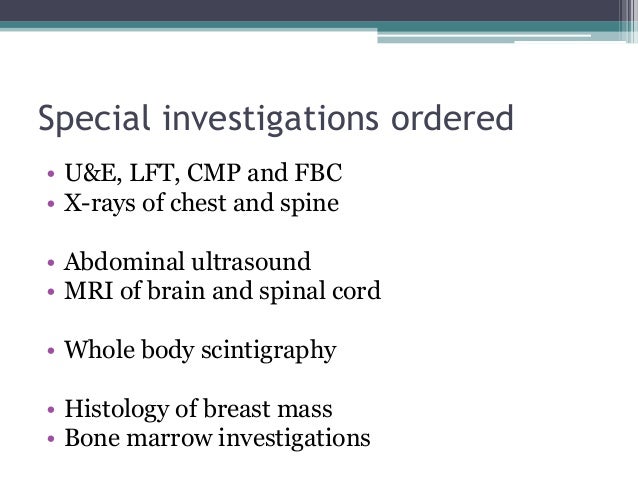 Special investigations ordered

• U&E, LFT, CMP and FBC
• X-rays of chest and spine

• Abdominal ultrasound
• MRI of brain and spinal cord

• Whole body scintigraphy

• Histology of breast mass
• Bone marrow investigations